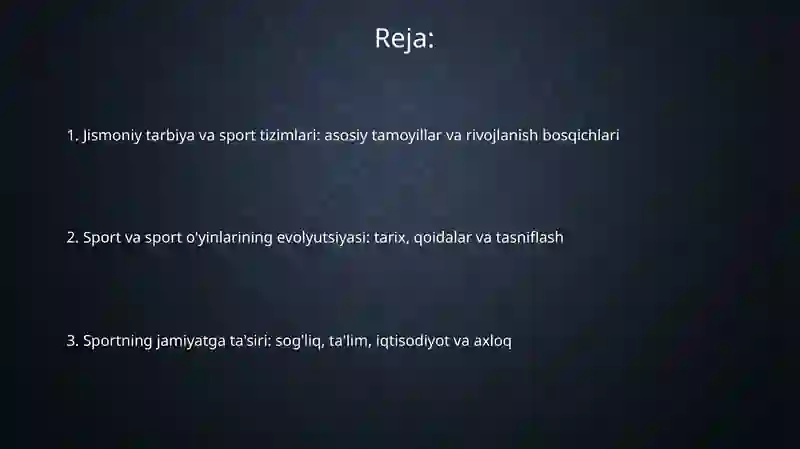 Reja:

1. Jismoniy tarbiya va sport tizimlari: asosiy tamoyillar va rivojlanish bosqichlari

2. Sport va sport o'yinlarining evolyutsiyasi: tarix, qoidalar va tasniflash

3. Sportning jamiyatga ta'siri: sog'liq, ta'lim, iqtisodiyot va axloq